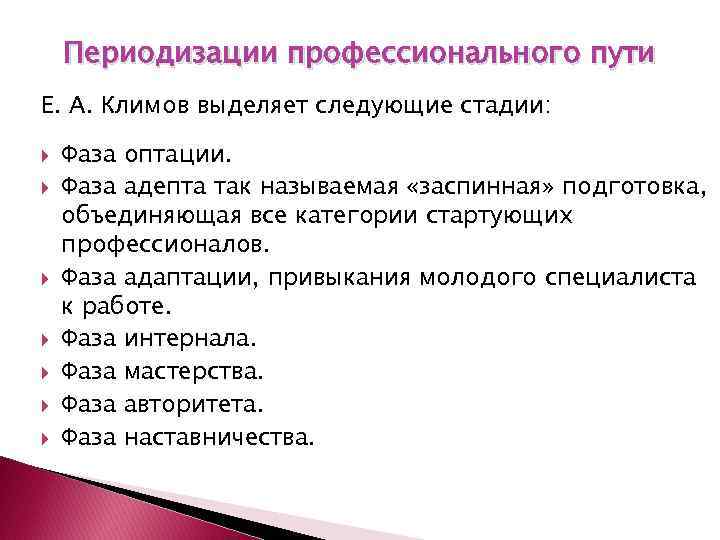 Периодизации профессионального пути

Е. А. Климов выделяет следующие стадии:

Фаза оптации.

Фаза адепта так называемая «заспинная» подготовка, объединяющая все категории стартующих профессионалов.

Фаза адаптации, привыкания молодого специалиста к работе.

Фаза интернала.

Фаза мастерства.

Фаза авторитета.

Фаза наставничества.